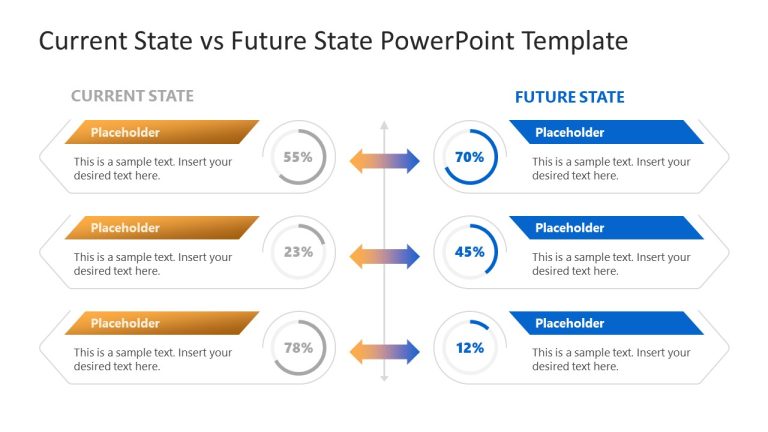 Current State vs Future State PowerPoint Template

CURRENT STATE

Placeholder

This is a sample text. Insert your desired text here.

55%

Placeholder

This is a sample text. Insert your desired text here.

23%

Placeholder

This is a sample text. Insert your desired text here.

78%

FUTURE STATE

70%

Placeholder

This is a sample text. Insert your desired text here.

45%

Placeholder

This is a sample text. Insert your desired text here.

12%

Placeholder

This is a sample text. Insert your desired text here.